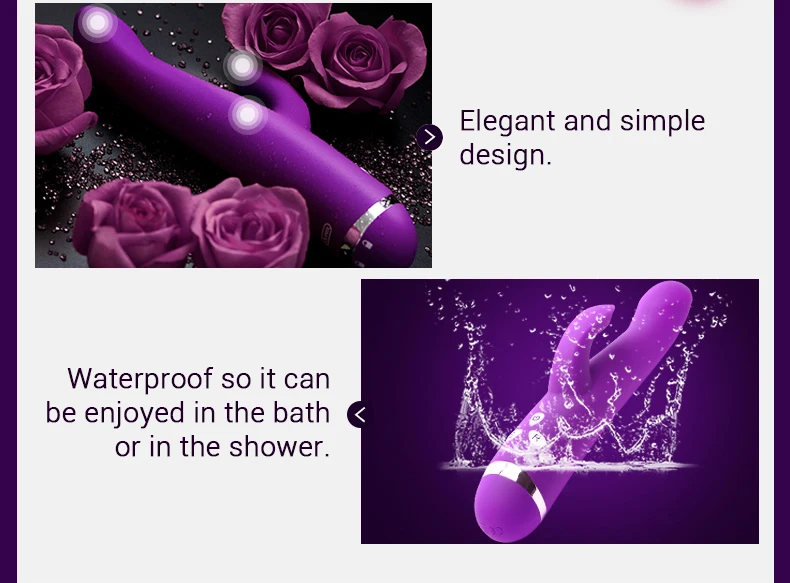 Elegant and simple design.

Waterproof so it can be enjoyed in the bath or in the shower.